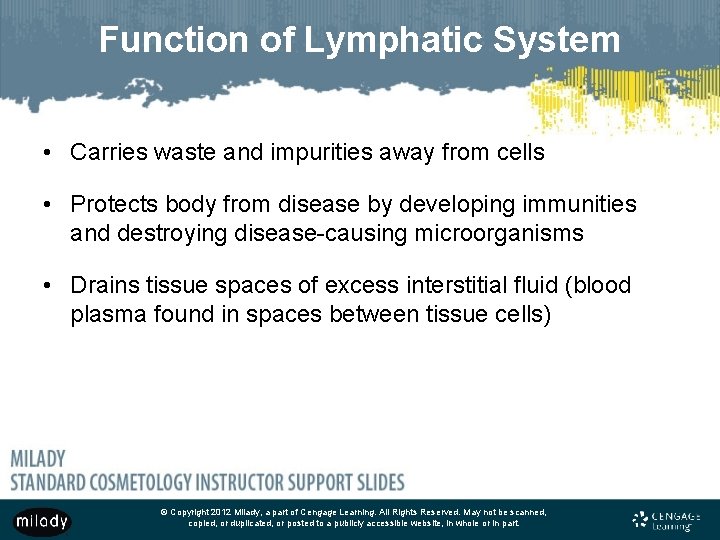 Function of Lymphatic System

• Carries waste and impurities away from cells

• Protects body from disease by developing immunities and destroying disease-causing microorganisms

• Drains tissue spaces of excess interstitial fluid (blood plasma found in spaces between tissue cells)

MILADY
STANDARD COSMETOLOGY INSTRUCTOR SUPPORT SLIDES

milady

© Copyright 2012 Milady, a part of Cengage Learning. All Rights Reserved. May not be scanned, copied, or duplicated, or posted to a publicly accessible website, in whole or in part.

CENGAGE Learning